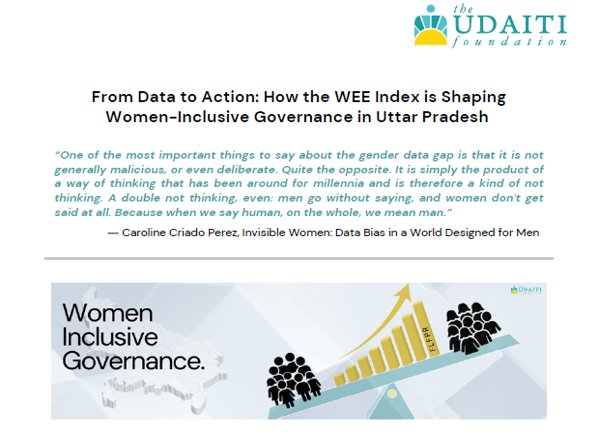 the
UDAITI
foundation

From Data to Action: How the WEE Index is Shaping Women-Inclusive Governance in Uttar Pradesh

"One of the most important things to say about the gender data gap is that it is not generally malicious, or even deliberate. Quite the opposite. It is simply the product of a way of thinking that has been around for millennia and is therefore a kind of not thinking. A double not thinking, even: men go without saying, and women don't get said at all. Because when we say human, on the whole, we mean man."

— Caroline Criado Perez, Invisible Women: Data Bias in a World Designed for Men

UDAITI

Women Inclusive Governance.

FLFPR